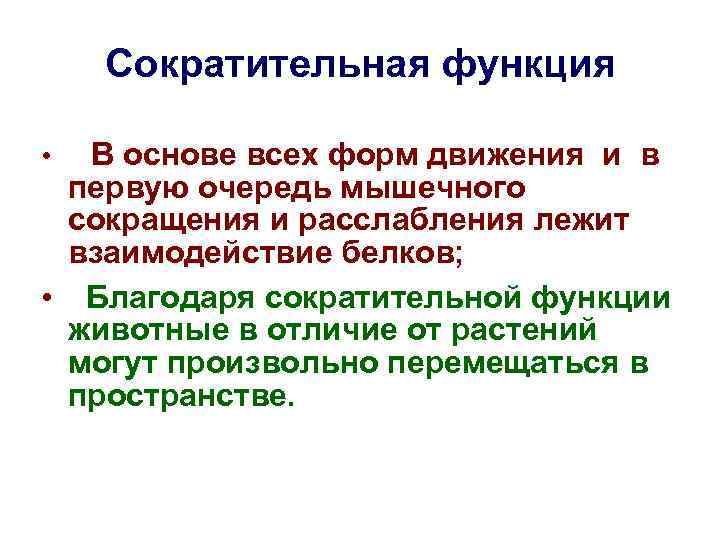 Сократительная функция

• В основе всех форм движения и в первую очередь мышечного сокращения и расслабления лежит взаимодействие белков;

• Благодаря сократительной функции животные в отличие от растений могут произвольно перемещаться в пространстве.